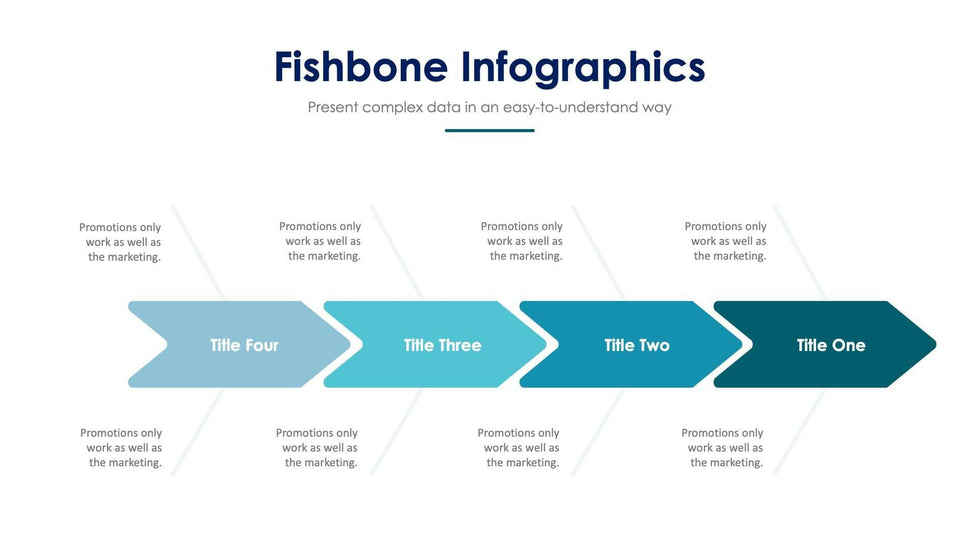 Fishbone Infographics

Present complex data in an easy-to-understand way

Promotions only work as well as the marketing.

Promotions only work as well as the marketing.

Promotions only work as well as the marketing.

Promotions only work as well as the marketing.

Title Four

Title Three

Title Two

Title One

Promotions only work as well as the marketing.

Promotions only work as well as the marketing.

Promotions only work as well as the marketing.

Promotions only work as well as the marketing.